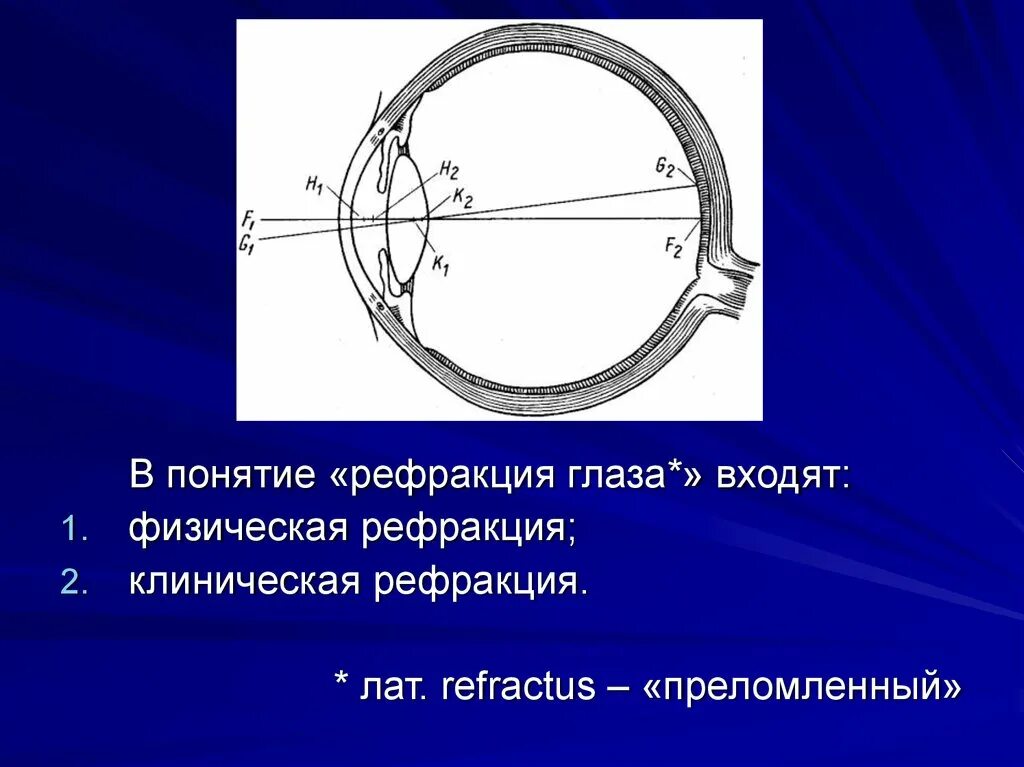 $H_1$ $H_2$ $K_2$ $G_2$ $F_1$ $G_1$ $K_1$ $F_2$

В понятие «рефракция глаза*» входят:
1. физическая рефракция;
2. клиническая рефракция.

* лат. refractus – «преломленный»